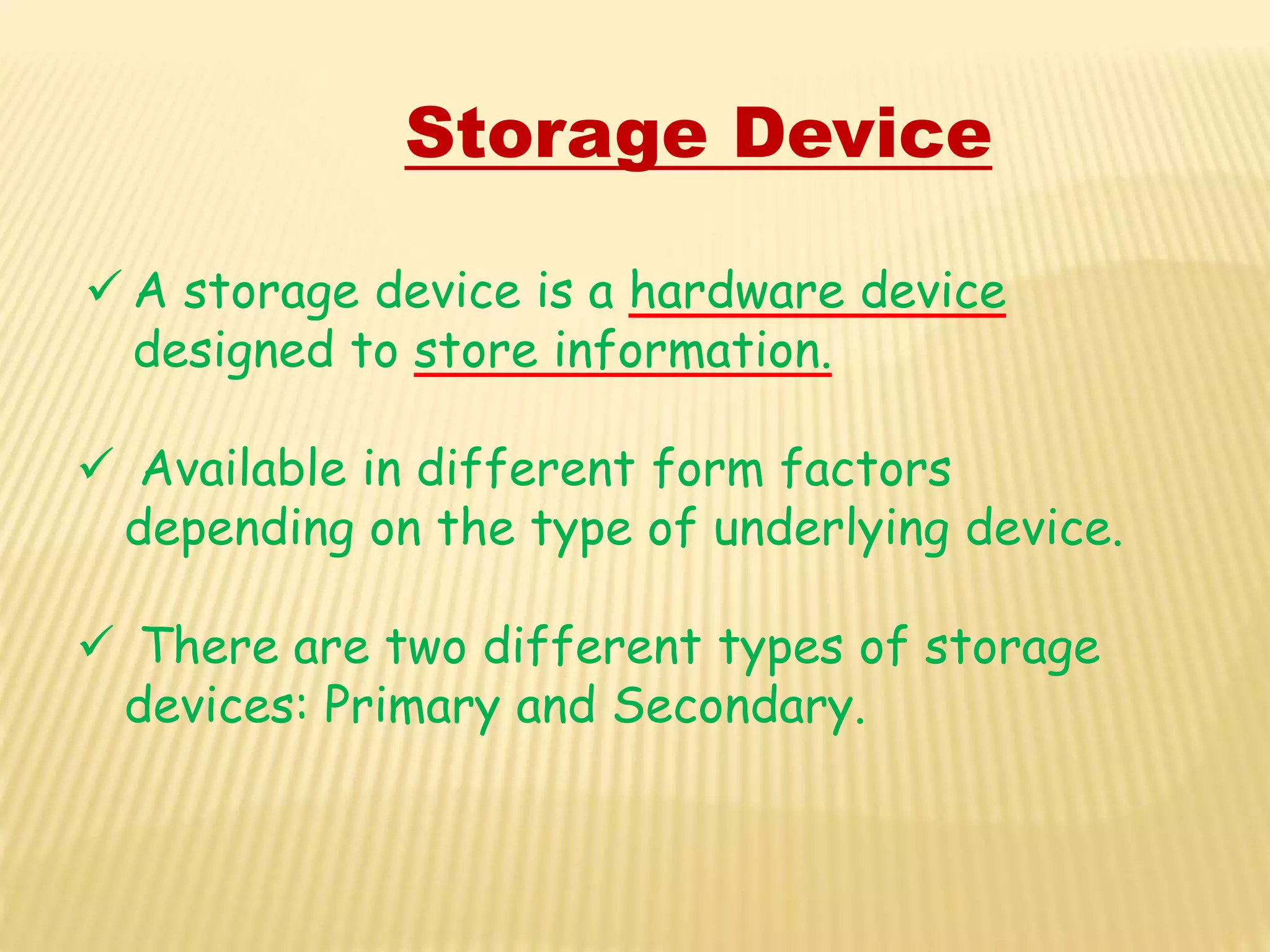 Storage Device

✓ A storage device is a hardware device designed to store information.

✓ Available in different form factors depending on the type of underlying device.

✓ There are two different types of storage devices: Primary and Secondary.